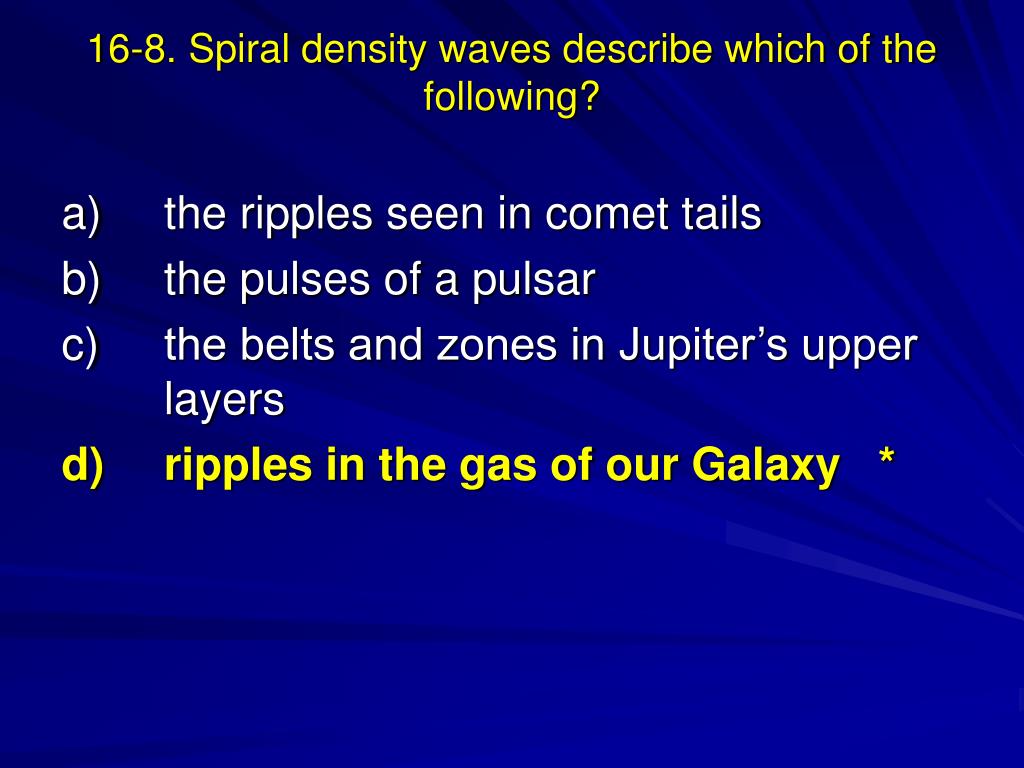 16-8. Spiral density waves describe which of the following?

a) the ripples seen in comet tails
b) the pulses of a pulsar
c) the belts and zones in Jupiter’s upper layers
d) ripples in the gas of our Galaxy *